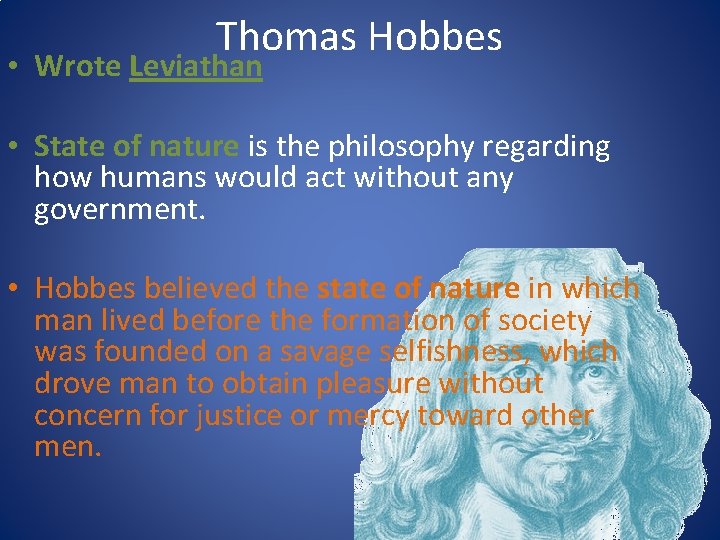 Thomas Hobbes

• Wrote Leviathan

• State of nature is the philosophy regarding how humans would act without any government.

• Hobbes believed the state of nature in which man lived before the formation of society was founded on a savage selfishness, which drove man to obtain pleasure without concern for justice or mercy toward other men.